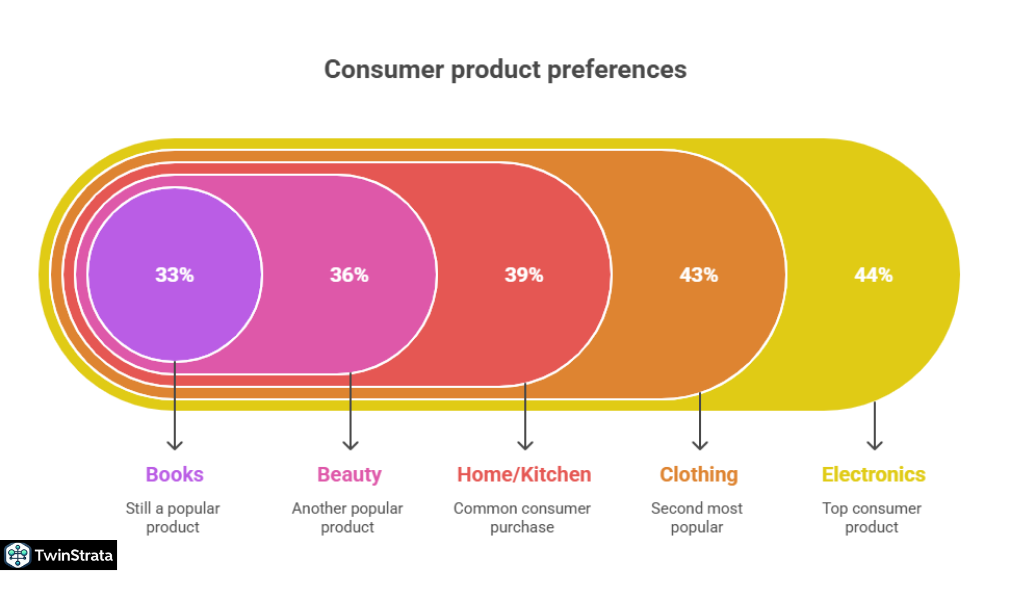 Consumer product preferences

33%

36%

39%

43%

44%

Books
Still a popular product

Beauty
Another popular product

Home/Kitchen
Common consumer purchase

Clothing
Second most popular

Electronics
Top consumer product

TwinStrata